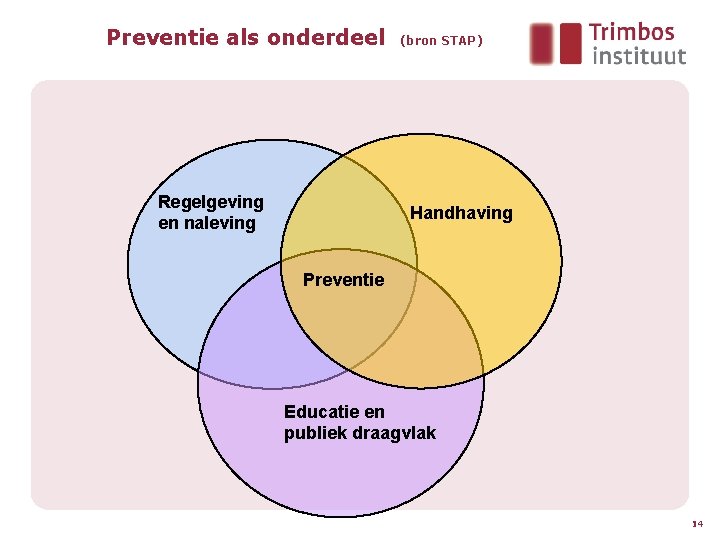 Preventie als onderdeel (bron STAP)

Trimbos instituut

Regelgeving en naleving

Handhaving

Preventie

Educatie en publiek draagvlak

14